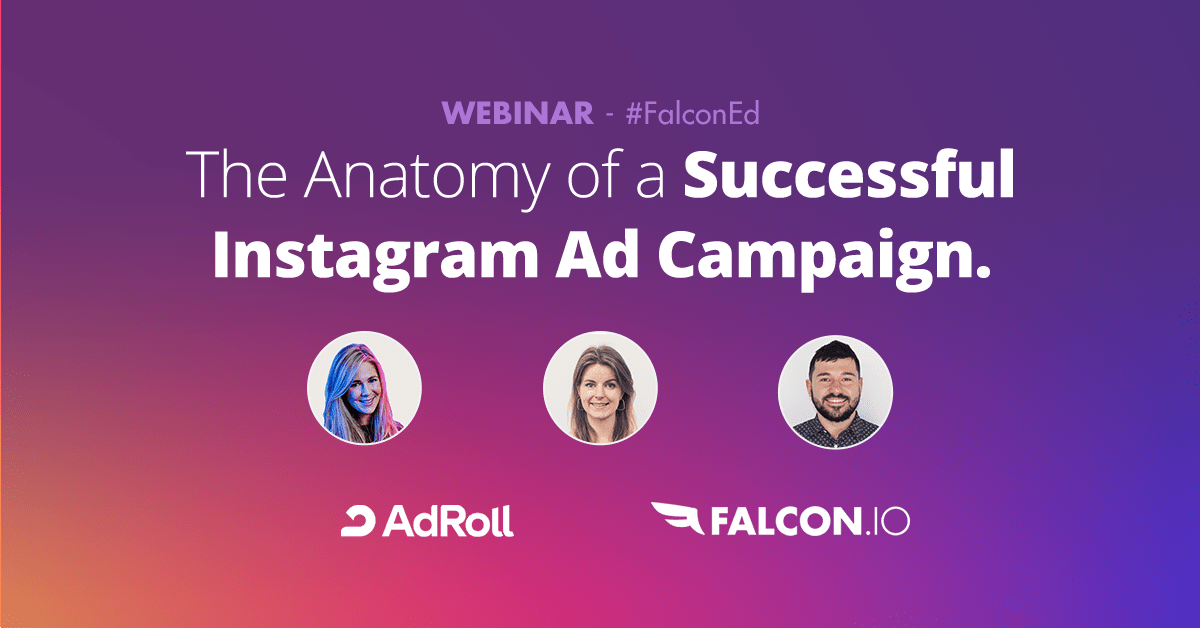 WEBINAR - #FalconEd

The Anatomy of a Successful Instagram Ad Campaign.

AdRoll

FALCON.IO